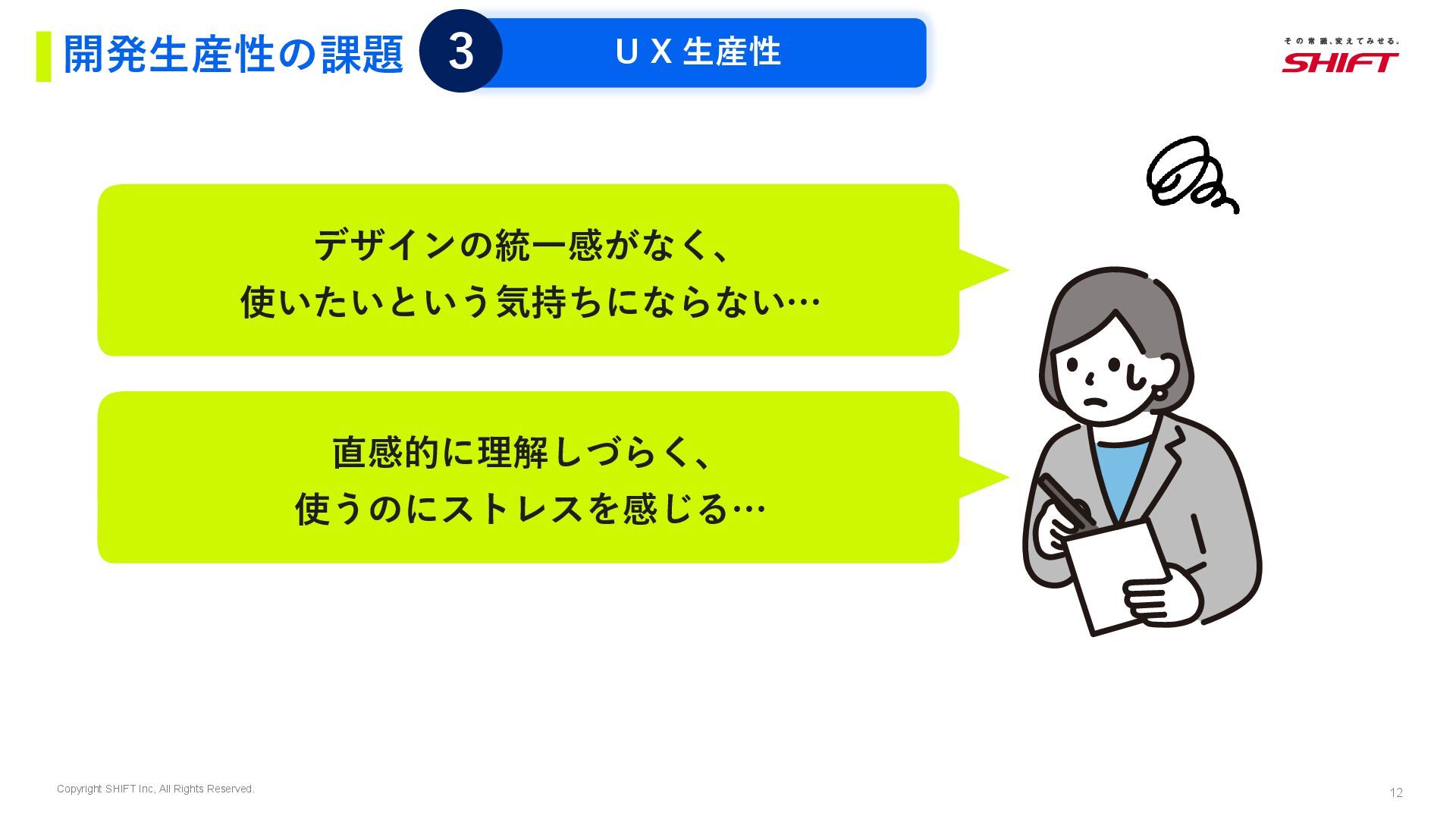 開発生産性の課題 3 UX生産性

その常識、変えてみせる。
SHIFT

デザインの統一感がなく、
使いたいという気持ちにならない…

直感的に理解しづらく、
使うのにストレスを感じる…

Copyright SHIFT Inc, All Rights Reserved.

12